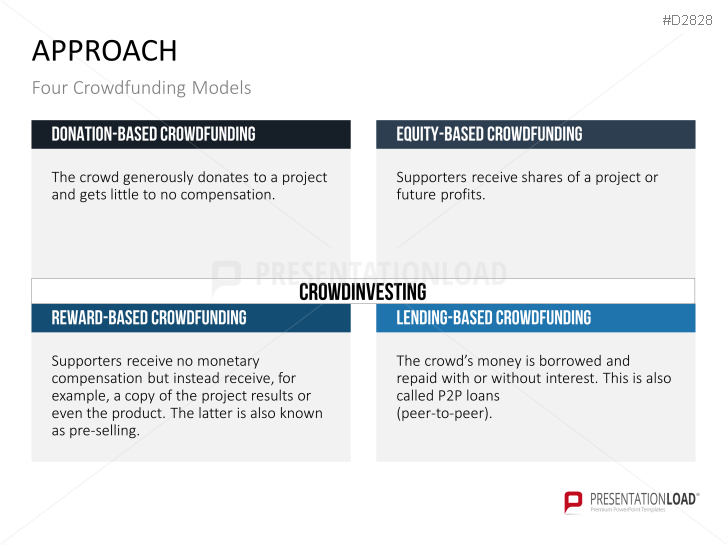 #D2828

APPROACH

Four Crowdfunding Models

DONATION-BASED CROWDFUNDING

The crowd generously donates to a project and gets little to no compensation.

EQUITY-BASED CROWDFUNDING

Supporters receive shares of a project or future profits.

PRESENTATIONLOAD

CROWDINVESTING

REWARD-BASED CROWDFUNDING

Supporters receive no monetary compensation but instead receive, for example, a copy of the project results or even the product. The latter is also known as pre-selling.

LENDING-BASED CROWDFUNDING

The crowd's money is borrowed and repaid with or without interest. This is also called P2P loans
(peer-to-peer).

PRESENTATIONLOAD®
Premium PowerPoint Templates